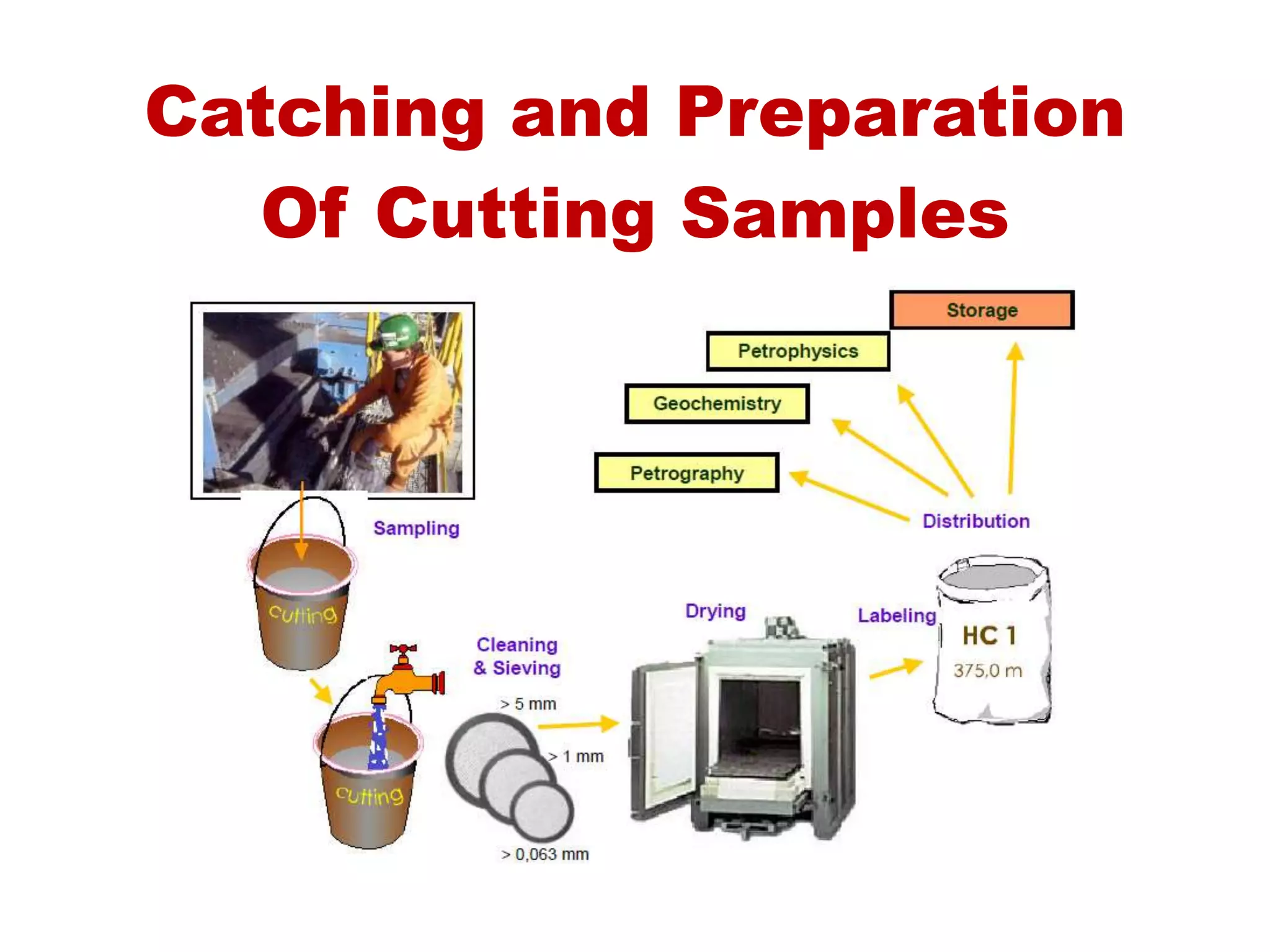 Catching and Preparation Of Cutting Samples

Storage

Petrophysics

Geochemistry

Petrography

Distribution

Sampling

cutting

Cleaning & Sieving

> 5 mm

> 1 mm

> 0,063 mm

cutting

Drying

Labeling

HC 1

375,0 m